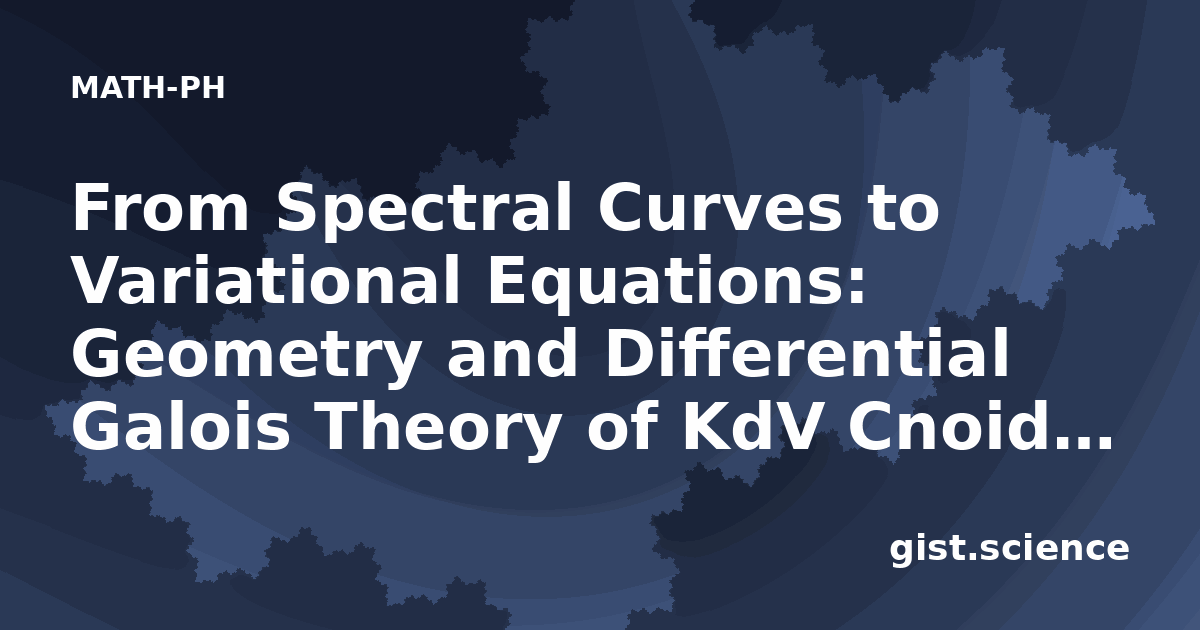 MATH-PH

From Spectral Curves to Variational Equations: Geometry and Differential Galois Theory of KdV Cnoid...

gist.science